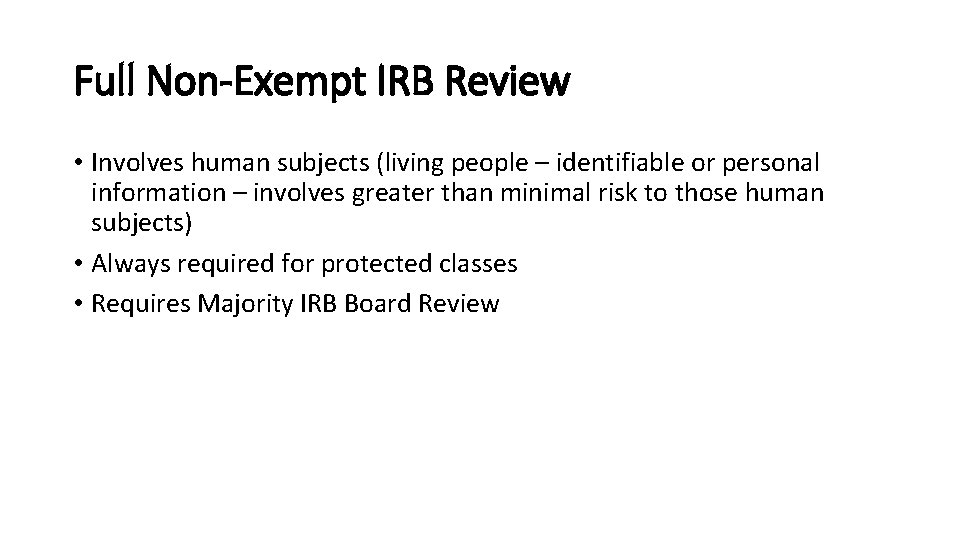 Full Non-Exempt IRB Review

• Involves human subjects (living people – identifiable or personal information – involves greater than minimal risk to those human subjects)
• Always required for protected classes
• Requires Majority IRB Board Review